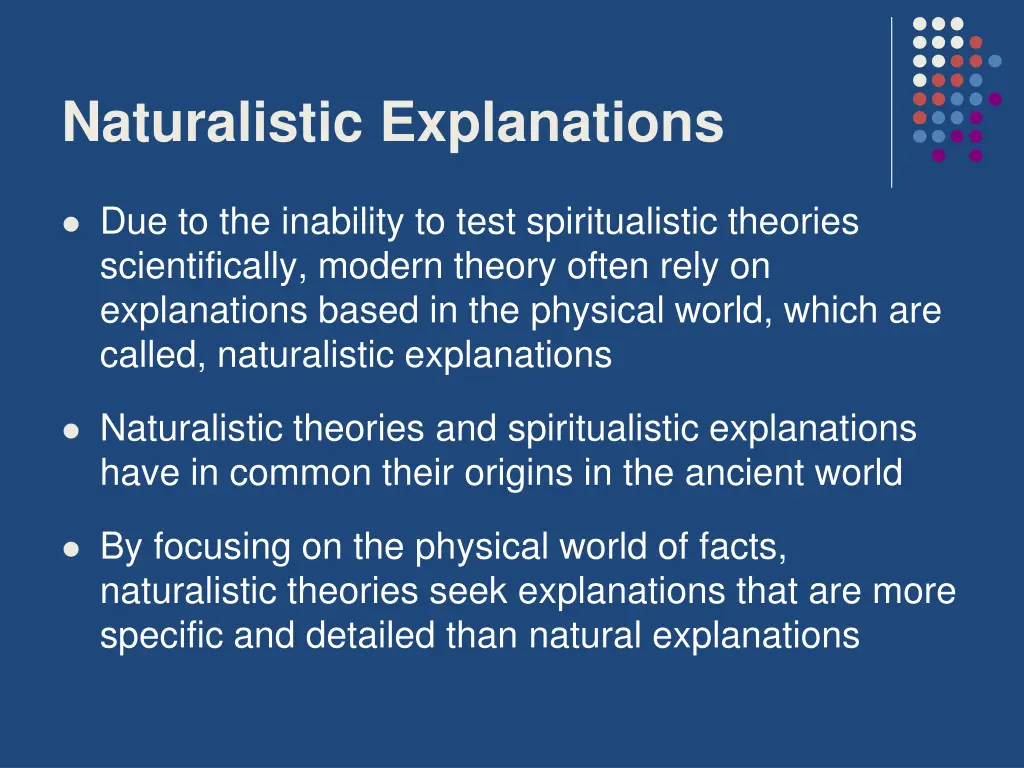 Naturalistic Explanations

- Due to the inability to test spiritualistic theories scientifically, modern theory often rely on explanations based in the physical world, which are called, naturalistic explanations

- Naturalistic theories and spiritualistic explanations have in common their origins in the ancient world

- By focusing on the physical world of facts, naturalistic theories seek explanations that are more specific and detailed than natural explanations